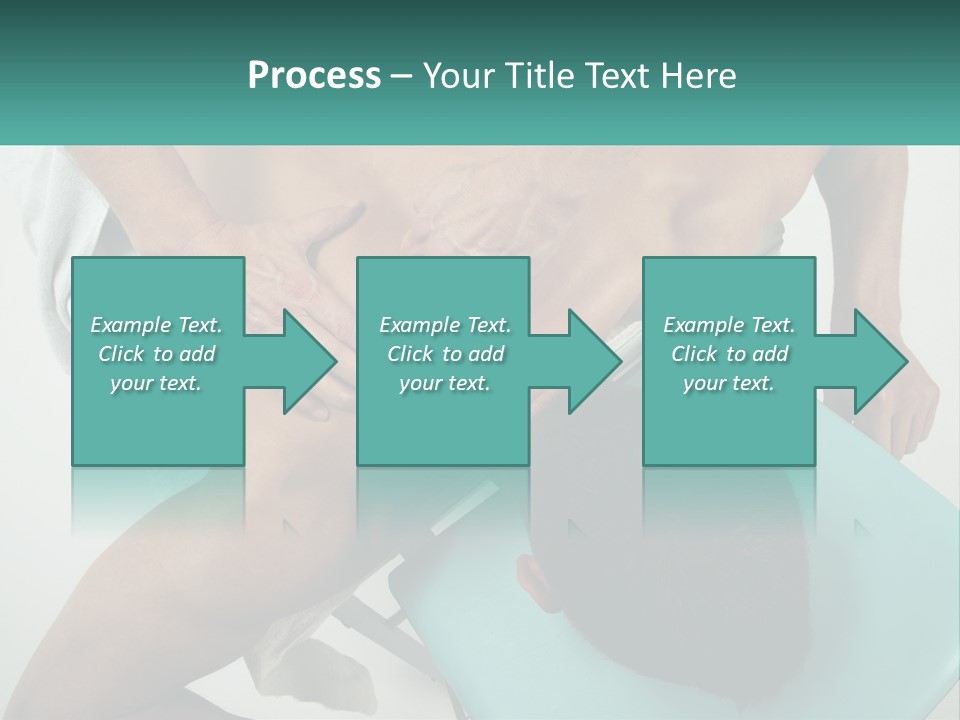 Process – Your Title Text Here

Example Text. Click to add your text.

Example Text. Click to add your text.

Example Text. Click to add your text.